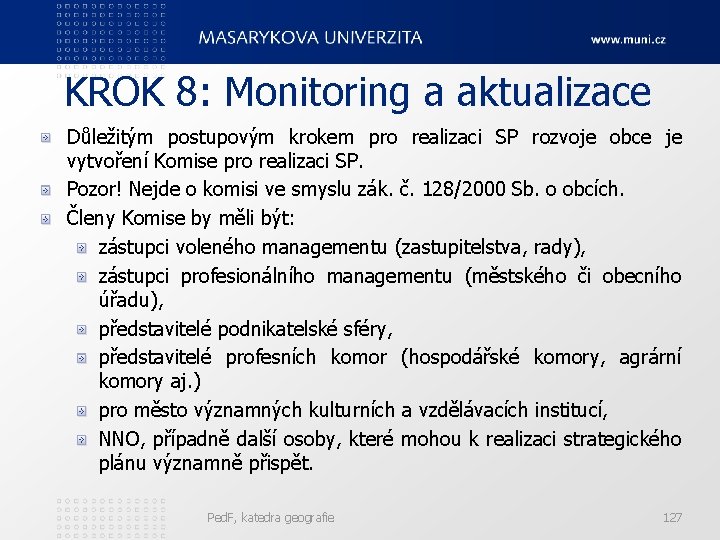 MASARYKOVA UNIVERZITA
www.muni.cz

KROK 8: Monitoring a aktualizace

Důležitým postupovým krokem pro realizaci SP rozvoje obce je vytvoření Komise pro realizaci SP.

Pozor! Nejde o komisi ve smyslu zák. č. 128/2000 Sb. o obcích.

Členy Komise by měli být:

zástupci voleného managementu (zastupitelstva, rady),

zástupci profesionálního managementu (městského či obecního úřadu),

představitelé podnikatelské sféry,

představitelé profesních komor (hospodářské komory, agrární komory aj.)

pro město významných kulturních a vzdělávacích institucí,

NNO, případně další osoby, které mohou k realizaci strategického plánu významně přispět.

PedF, katedra geografie
127